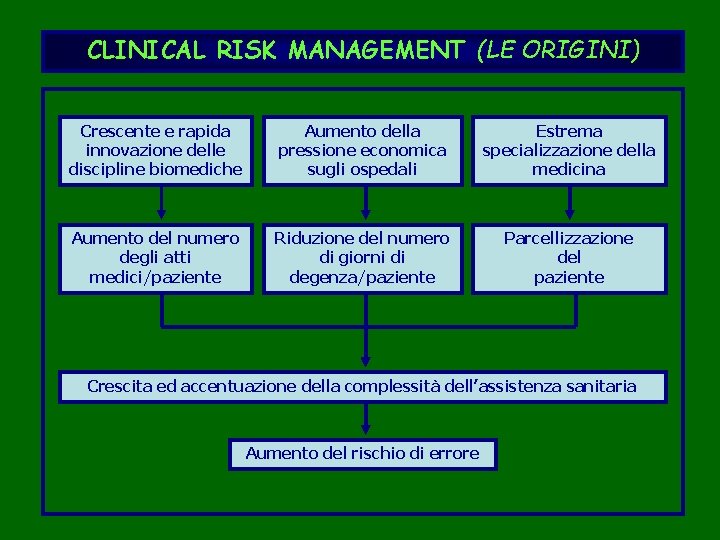 CLINICAL RISK MANAGEMENT (LE ORIGINI)

Crescente e rapida innovazione delle discipline biomediche

Aumento della pressione economica sugli ospedali

Estrema specializzazione della medicina

Aumento del numero degli atti medici/paziente

Riduzione del numero di giorni di degenza/paziente

Parcellizzazione del paziente

Crescita ed accentuazione della complessità dell'assistenza sanitaria

Aumento del rischio di errore